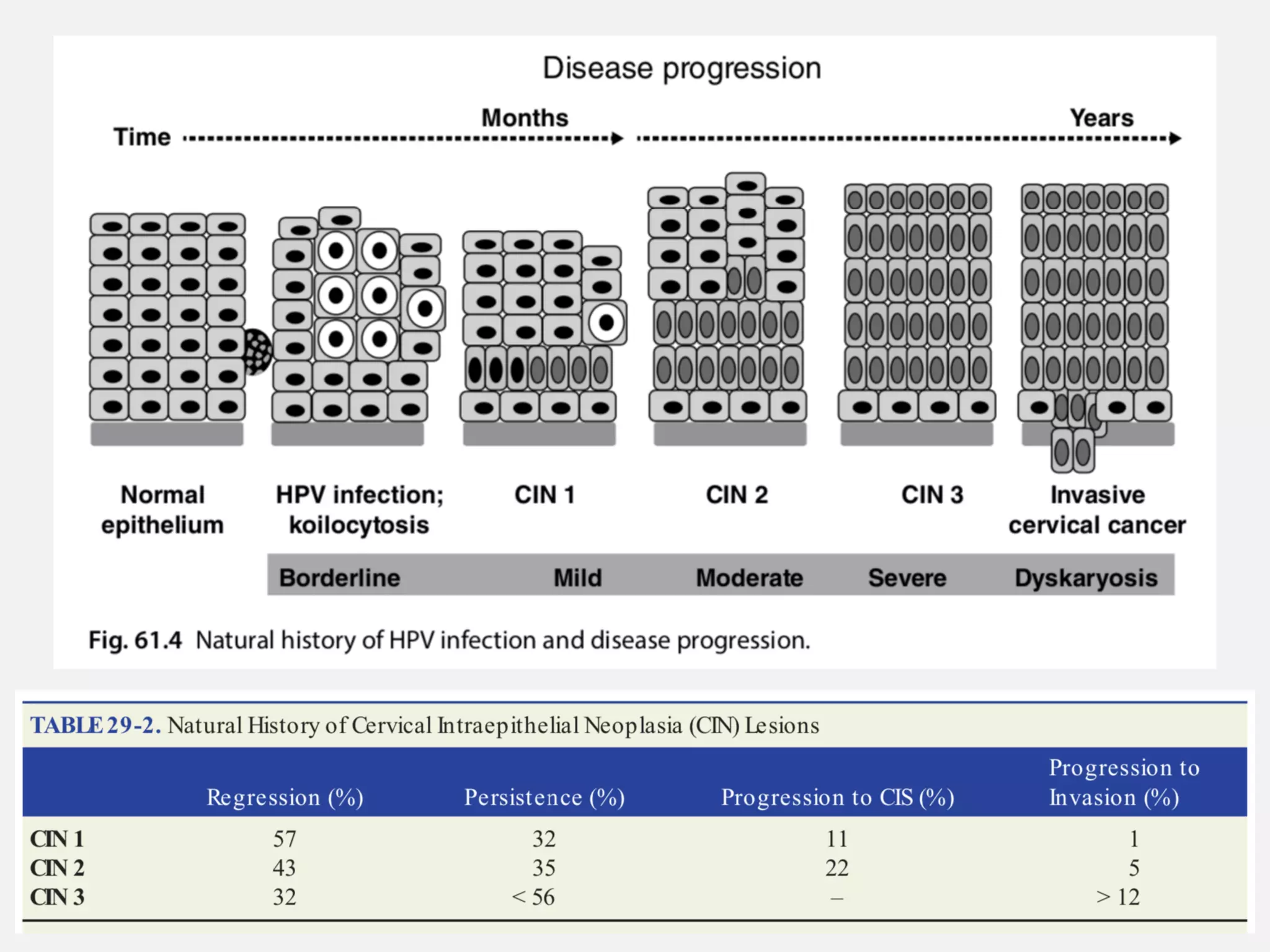 Disease progression

Time Months Years

Normal epithelium

HPV infection; koilocytosis

CIN 1

CIN 2

CIN 3

Invasive cervical cancer

Borderline Mild Moderate Severe Dyskaryosis

Fig. 61.4 Natural history of HPV infection and disease progression.

TABLE 29-2. Natural History of Cervical Intraepithelial Neoplasia (CIN) Lesions

| | Regression (%) | Persistence (%) | Progression to CIS (%) | Progression to Invasion (%) |
|---|---|---|---|---|
| CIN 1 | 57 | 32 | 11 | 1 |
| CIN 2 | 43 | 35 | 22 | 5 |
| CIN 3 | 32 | < 56 | – | > 12 |